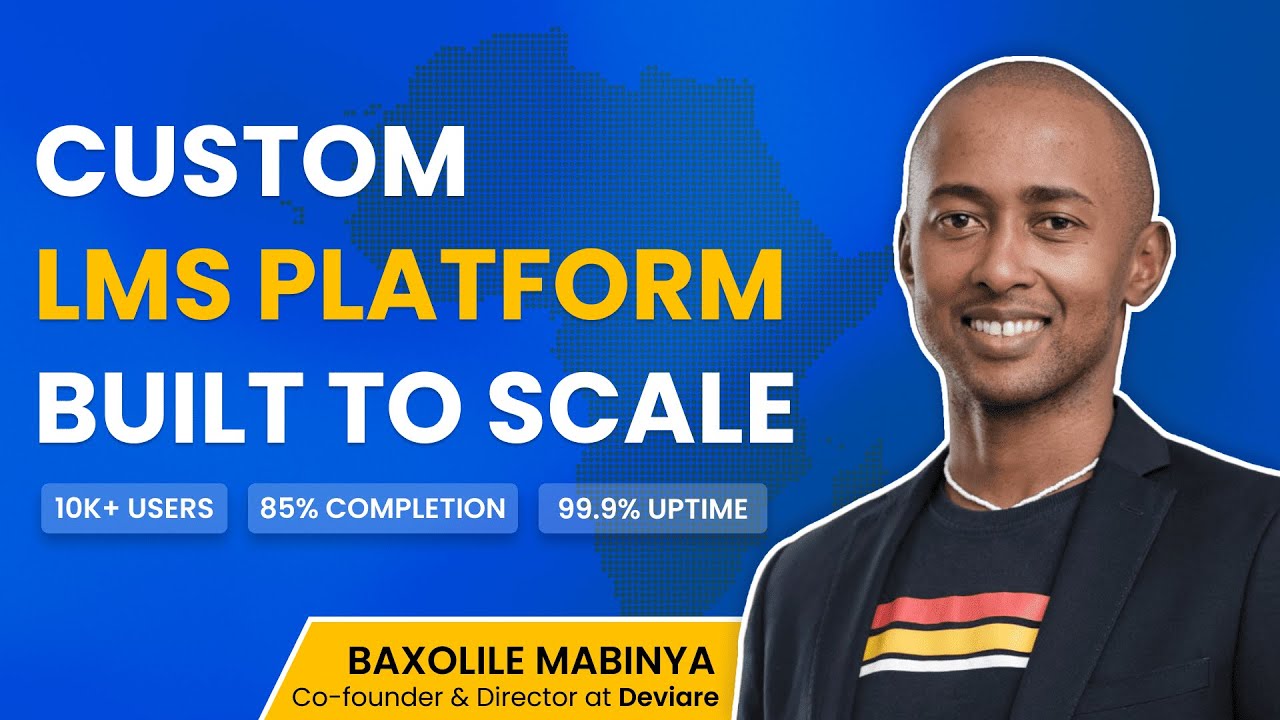 CUSTOM
LMS PLATFORM
BUILT TO SCALE

10K+ USERS
85% COMPLETION
99.9% UPTIME

BAXOLILE MABINYA
Co-founder & Director at Deviare